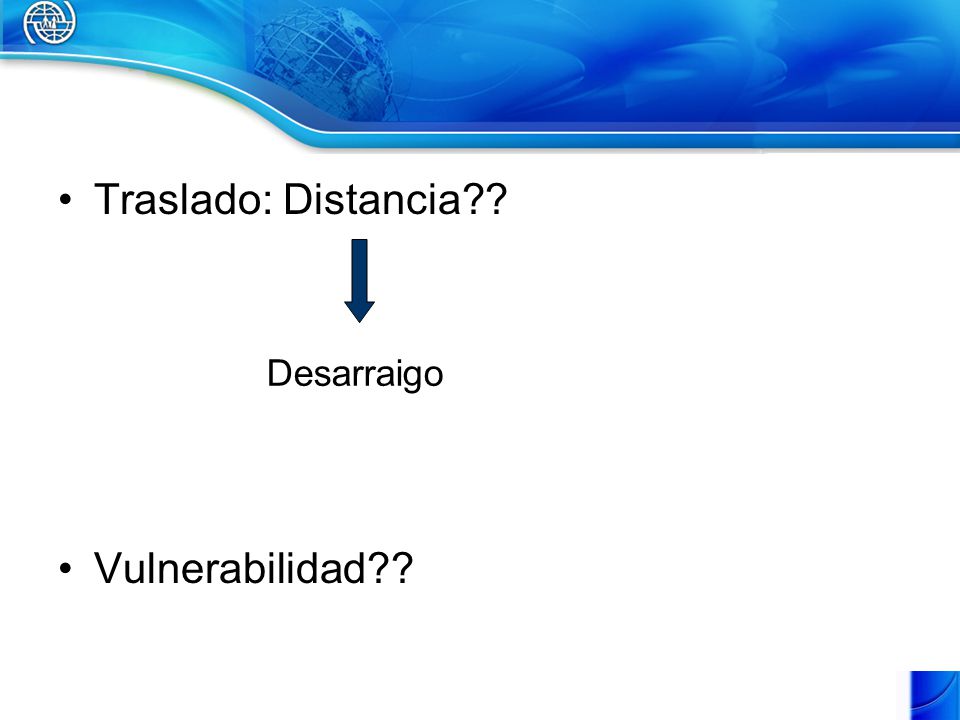 • Traslado: Distancia??

Desarraigo

• Vulnerabilidad??